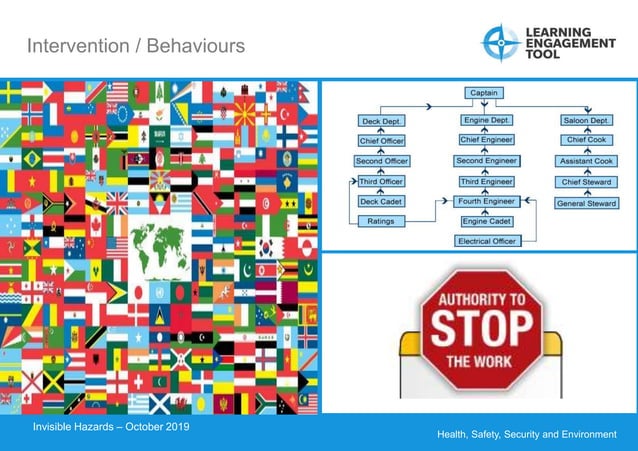 Intervention / Behaviours

LEARNING ENGAGEMENT TOOL

Captain

Deck Dept.
Chief Officer
Second Officer
Third Officer
Deck Cadet
Ratings

Engine Dept.
Chief Engineer
Second Engineer
Third Engineer
Fourth Engineer
Engine Cadet
Electrical Officer

Saloon Dept.
Chief Cook
Assistant Cook
Chief Steward
General Steward

AUTHORITY TO STOP THE WORK

Invisible Hazards – October 2019

Health, Safety, Security and Environment